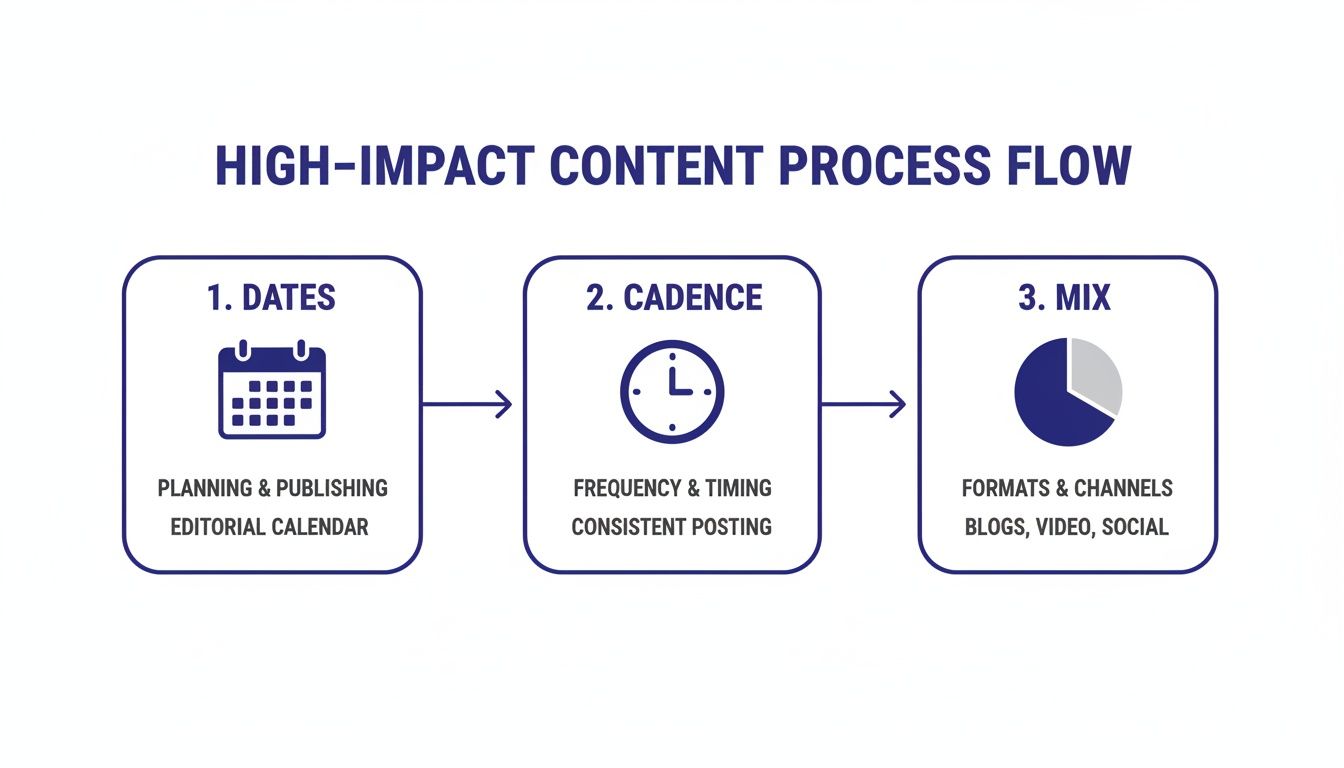 HIGH-IMPACT CONTENT PROCESS FLOW

1. DATES

PLANNING & PUBLISHING
EDITORIAL CALENDAR

2. CADENCE

FREQUENCY & TIMING
CONSISTENT POSTING

3. MIX

FORMATS & CHANNELS
BLOGS, VIDEO, SOCIAL